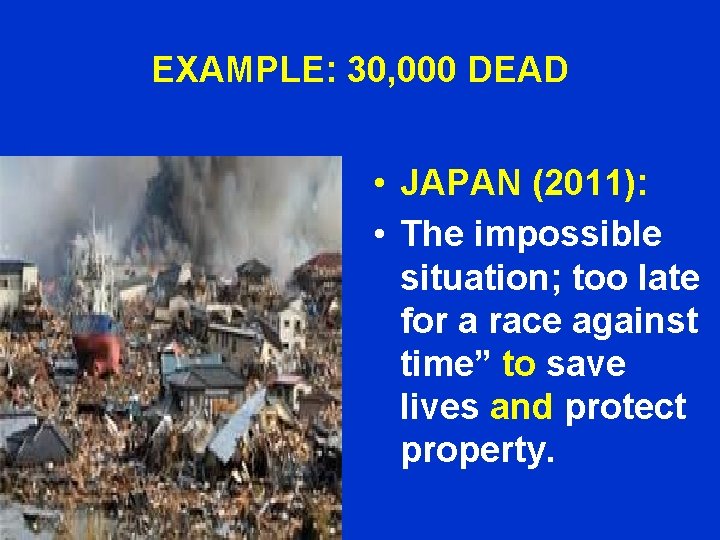 EXAMPLE: 30,000 DEAD

• JAPAN (2011):
• The impossible situation; too late for a race against time” to save lives and protect property.